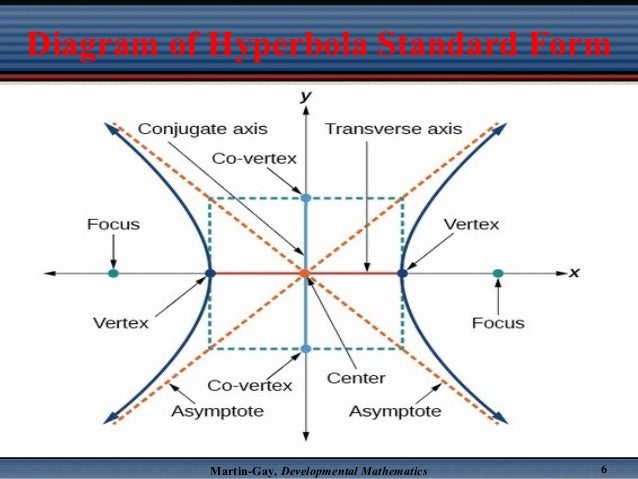 Diagram of Hyperbola Standard Form

y

Conjugate axis

Transverse axis

Co-vertex

Focus

Vertex

x

Vertex

Focus

Co-vertex

Center

Asymptote

Asymptote

Martin-Gay, Developmental Mathematics

6